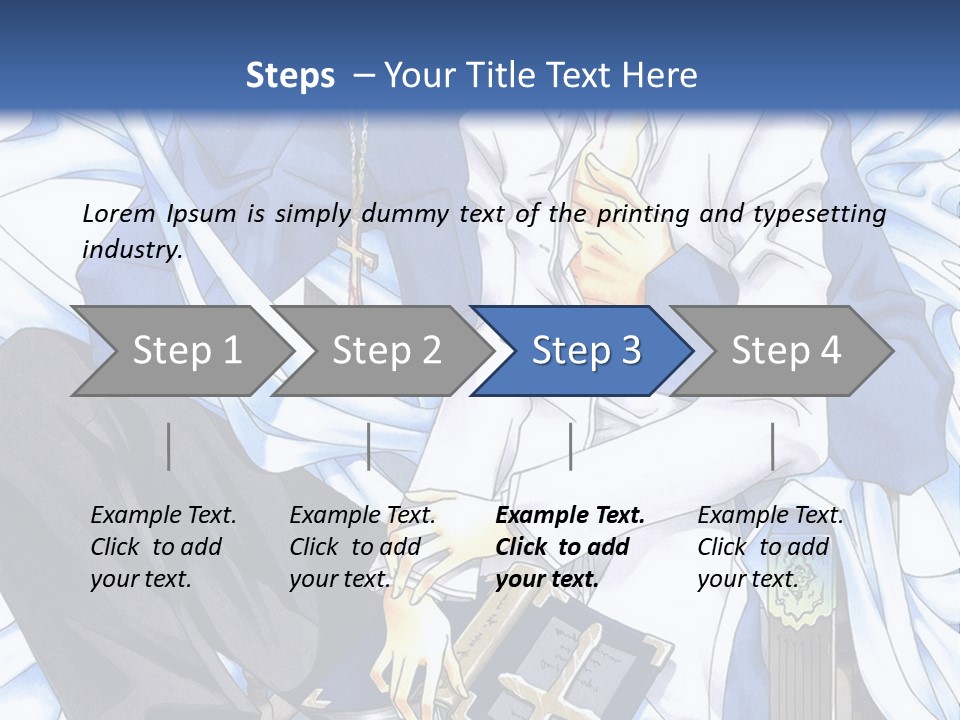 Steps – Your Title Text Here

Lorem Ipsum is simply dummy text of the printing and typesetting industry.

Step 1

Step 2

Step 3

Step 4

Example Text. Click to add your text.

Example Text. Click to add your text.

Example Text. Click to add your text.

Example Text. Click to add your text.